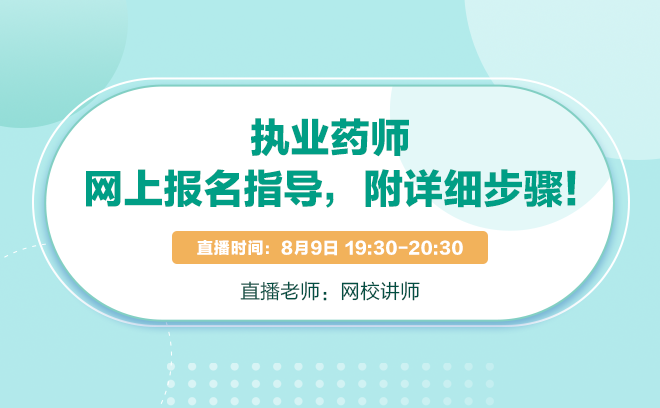 执业药师
网上报名指导，附详细步骤！

直播时间：8月9日 19:30-20:30

直播老师：网校讲师